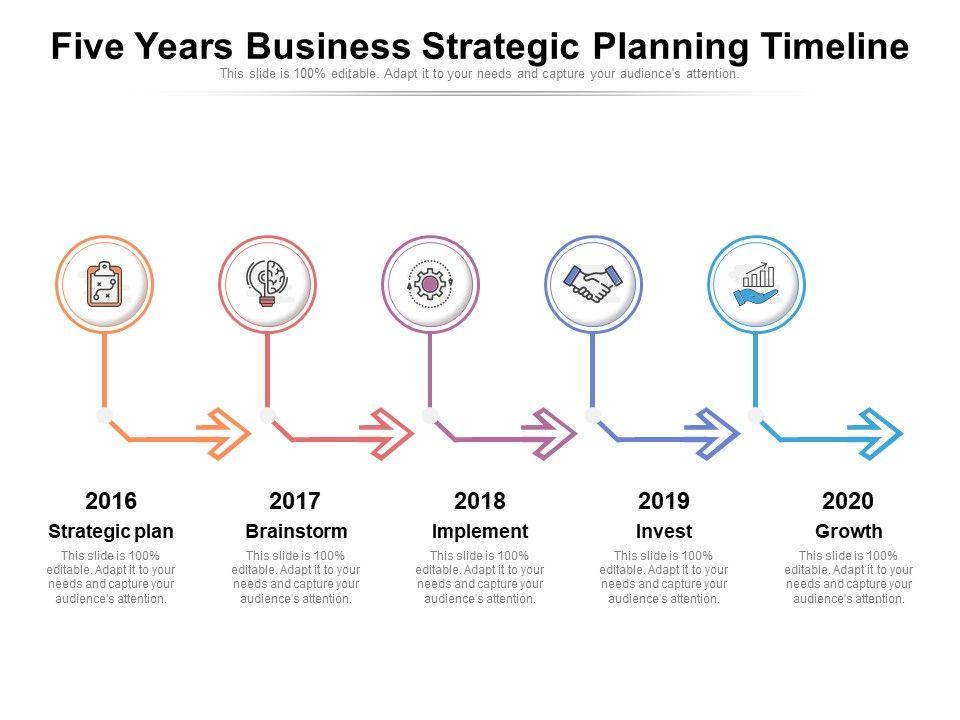 Five Years Business Strategic Planning Timeline

This slide is 100% editable. Adapt it to your needs and capture your audience's attention.

2016

Strategic plan

This slide is 100% editable. Adapt it to your needs and capture your audience's attention.

2017

Brainstorm

This slide is 100% editable. Adapt it to your needs and capture your audience's attention.

2018

Implement

This slide is 100% editable. Adapt it to your needs and capture your audience's attention.

2019

Invest

This slide is 100% editable. Adapt it to your needs and capture your audience's attention.

2020

Growth

This slide is 100% editable. Adapt it to your needs and capture your audience's attention.